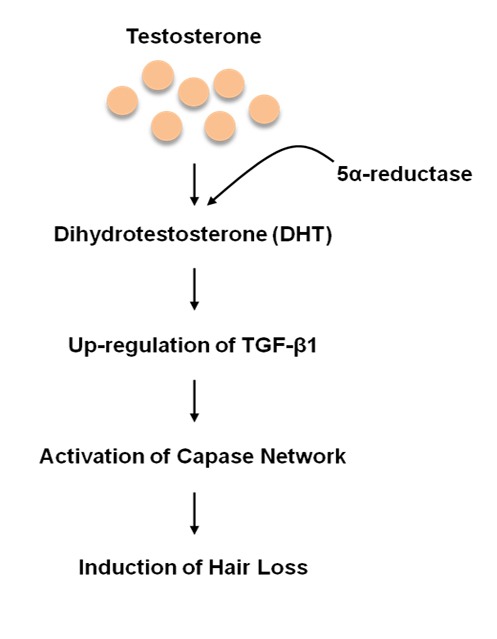 Testosterone

5α-reductase

Dihydrotestosterone (DHT)

Up-regulation of TGF-β1

Activation of Capase Network

Induction of Hair Loss